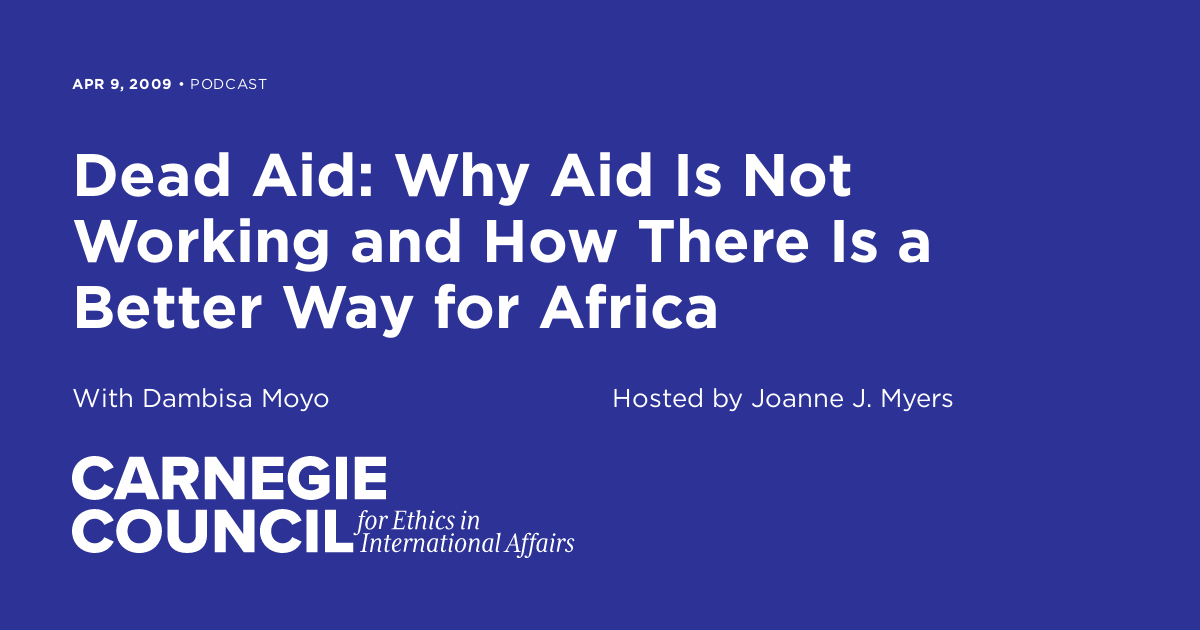 APR 9, 2009 • PODCAST

Dead Aid: Why Aid Is Not Working and How There Is a Better Way for Africa

With Dambisa Moyo

Hosted by Joanne J. Myers

CARNEGIE COUNCIL for Ethics in International Affairs